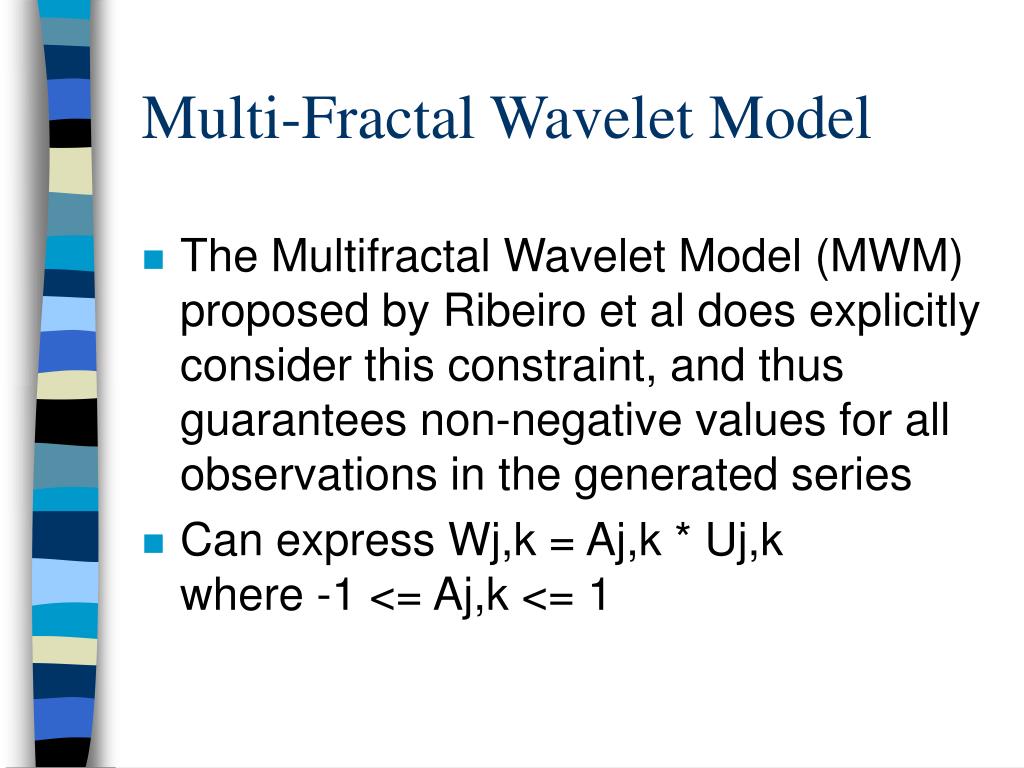 Multi-Fractal Wavelet Model

The Multifractal Wavelet Model (MWM) proposed by Ribeiro et al does explicitly consider this constraint, and thus guarantees non-negative values for all observations in the generated series

Can express Wj,k = Aj,k * Uj,k
where -1 <= Aj,k <= 1